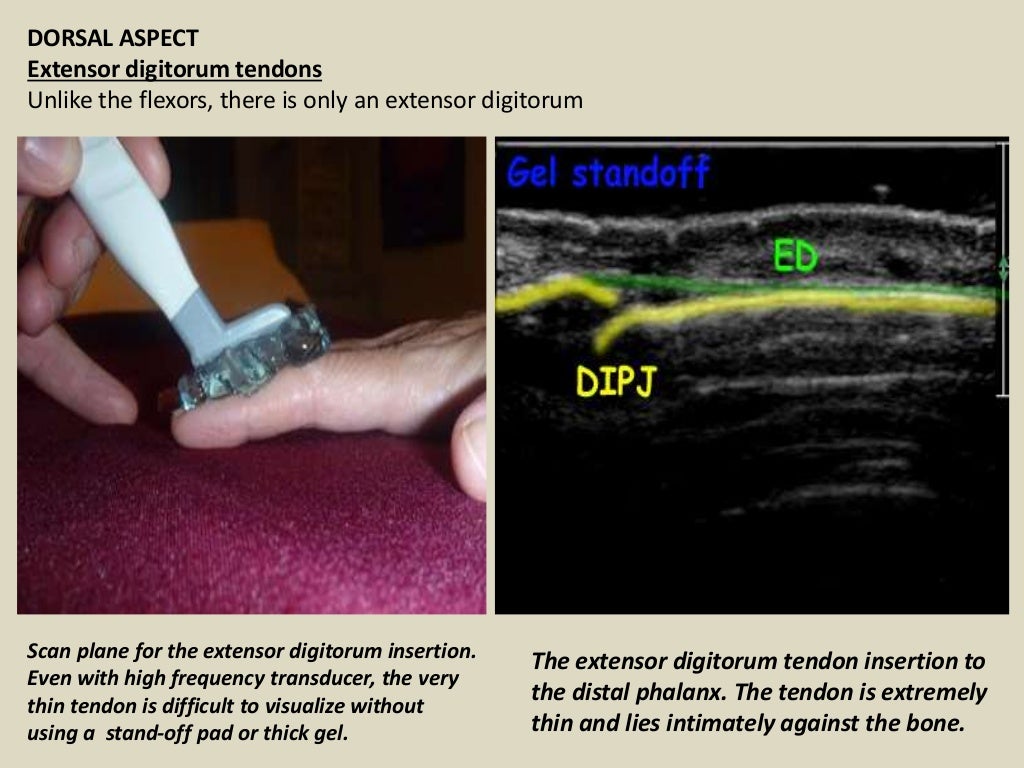 DORSAL ASPECT
Extensor digitorum tendons
Unlike the flexors, there is only an extensor digitorum

Gel standoff

ED

DIPJ

Scan plane for the extensor digitorum insertion. Even with high frequency transducer, the very thin tendon is difficult to visualize without using a stand-off pad or thick gel.

The extensor digitorum tendon insertion to the distal phalanx. The tendon is extremely thin and lies intimately against the bone.